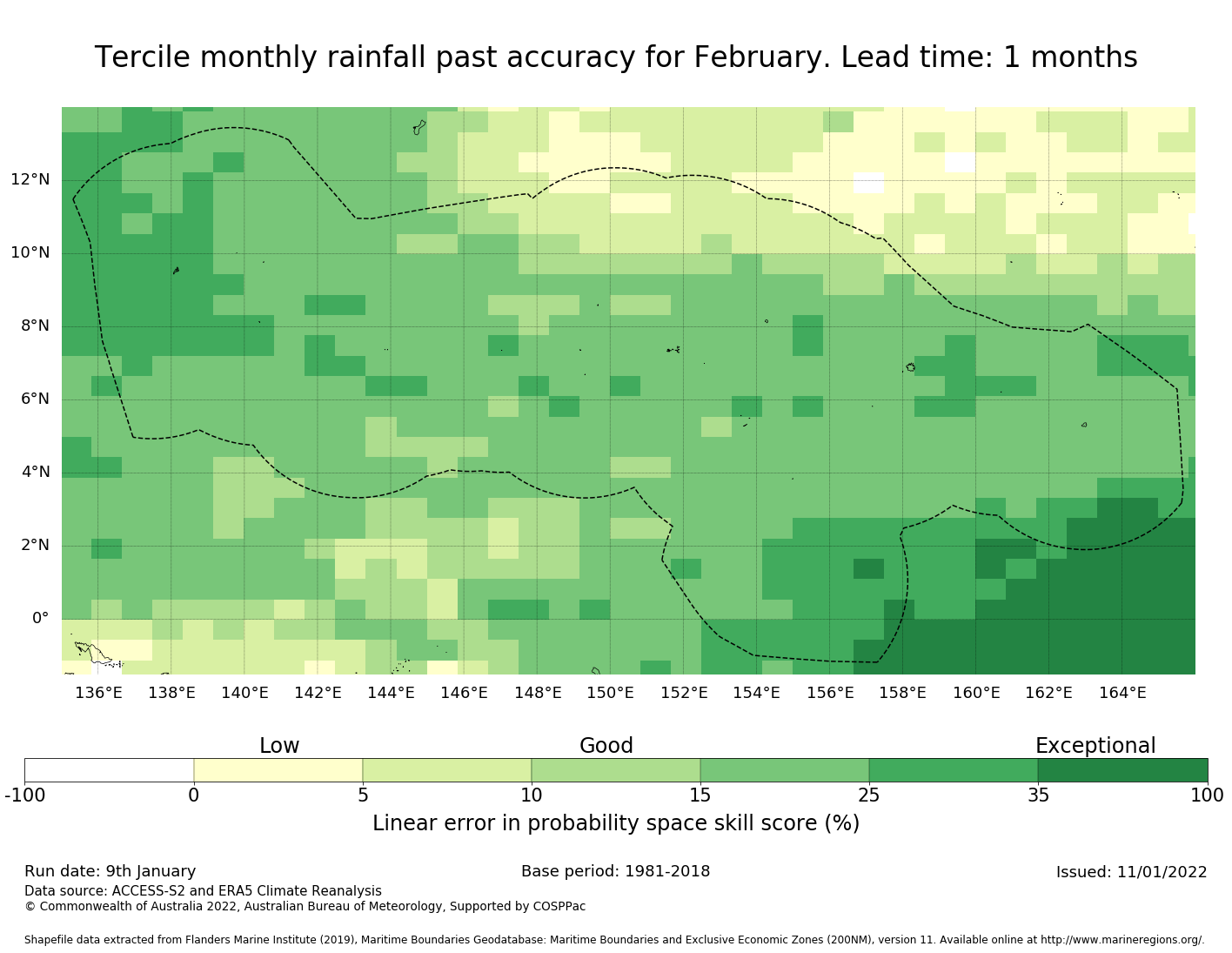 Tercile monthly rainfall past accuracy for February. Lead time: 1 months

12°N
10°N
8°N
6°N
4°N
2°N
0°

136°E 138°E 140°E 142°E 144°E 146°E 148°E 150°E 152°E 154°E 156°E 158°E 160°E 162°E 164°E

Low
Good
Exceptional

-100 0 5 10 15 25 35 100

Linear error in probability space skill score (%)

Run date: 9th January
Base period: 1981-2018
Issued: 11/01/2022
Data source: ACCESS-S2 and ERA5 Climate Reanalysis
© Commonwealth of Australia 2022, Australian Bureau of Meteorology, Supported by COSPPac

Shapefile data extracted from Flanders Marine Institute (2019), Maritime Boundaries Geodatabase: Maritime Boundaries and Exclusive Economic Zones (200NM), version 11. Available online at http://www.marineregions.org/.